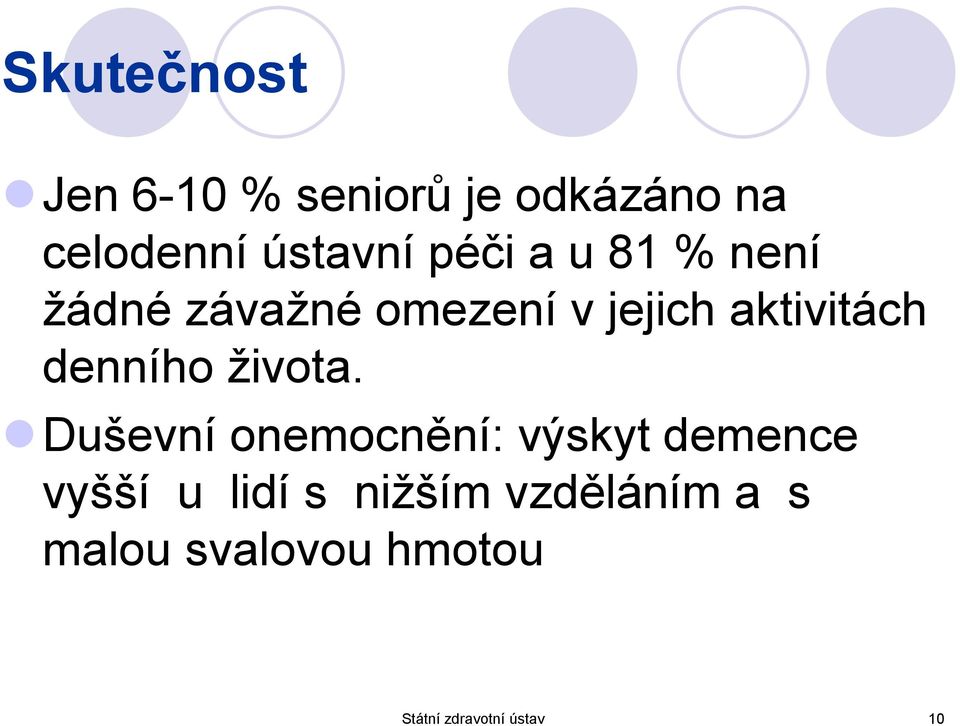 Skutečnost

Jen 6-10 % seniorů je odkázáno na celodenní ústavní péči a u 81 % není žádné závažné omezení v jejich aktivitách denního života.

Duševní onemocnění: výskyt demence vyšší u lidí s nižším vzděláním a s malou svalovou hmotou

Státní zdravotní ústav

10